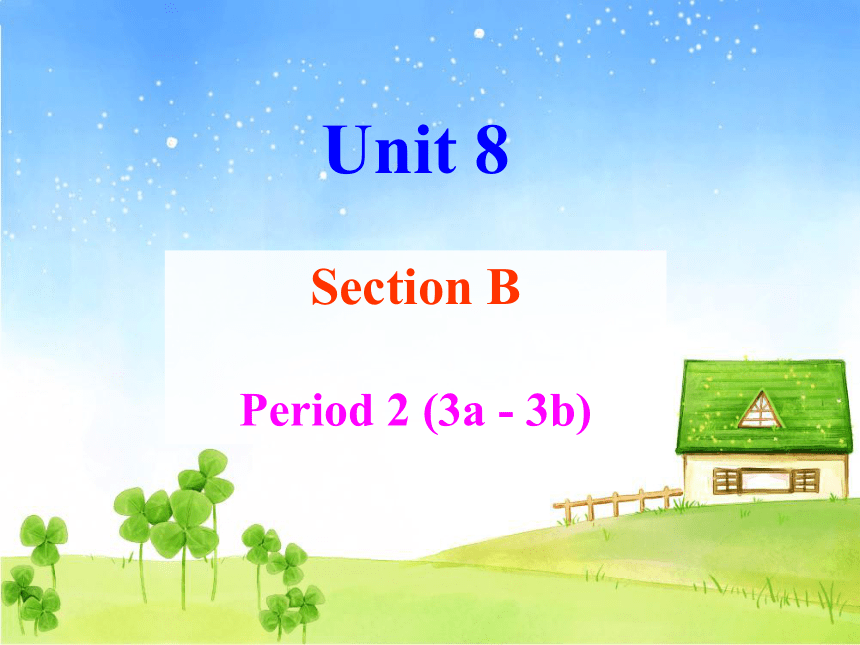 Unit 8

Section B

Period 2 (3a - 3b)